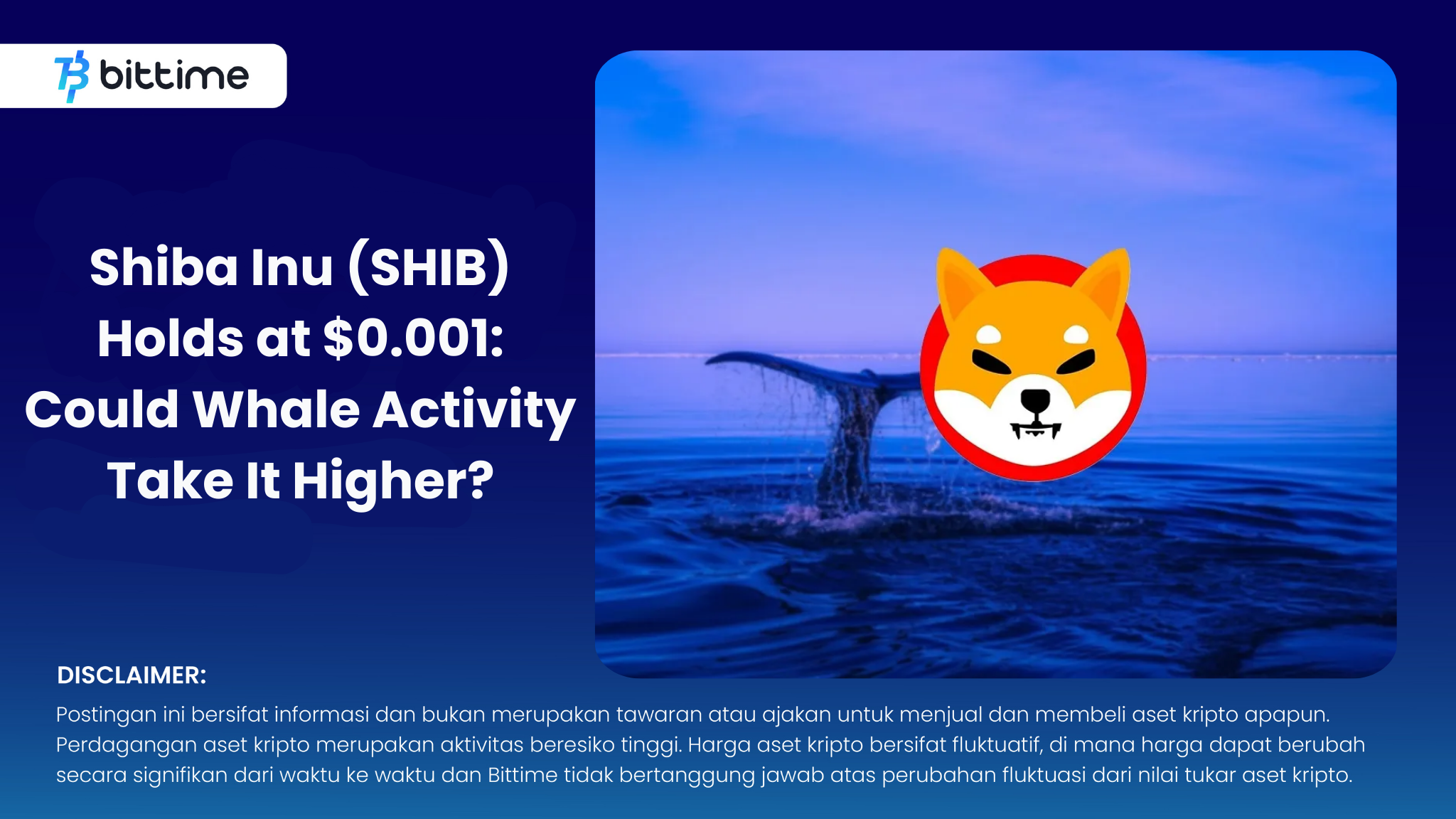 bittime

Shiba Inu (SHIB) Holds at $0.001: Could Whale Activity Take It Higher?

DISCLAIMER:
Postingan ini bersifat informasi dan bukan merupakan tawaran atau ajakan untuk menjual dan membeli aset kripto apapun. Perdagangan aset kripto merupakan aktivitas beresiko tinggi. Harga aset kripto bersifat fluktuatif, di mana harga dapat berubah secara signifikan dari waktu ke waktu dan Bittime tidak bertanggung jawab atas perubahan fluktuasi dari nilai tukar aset kripto.